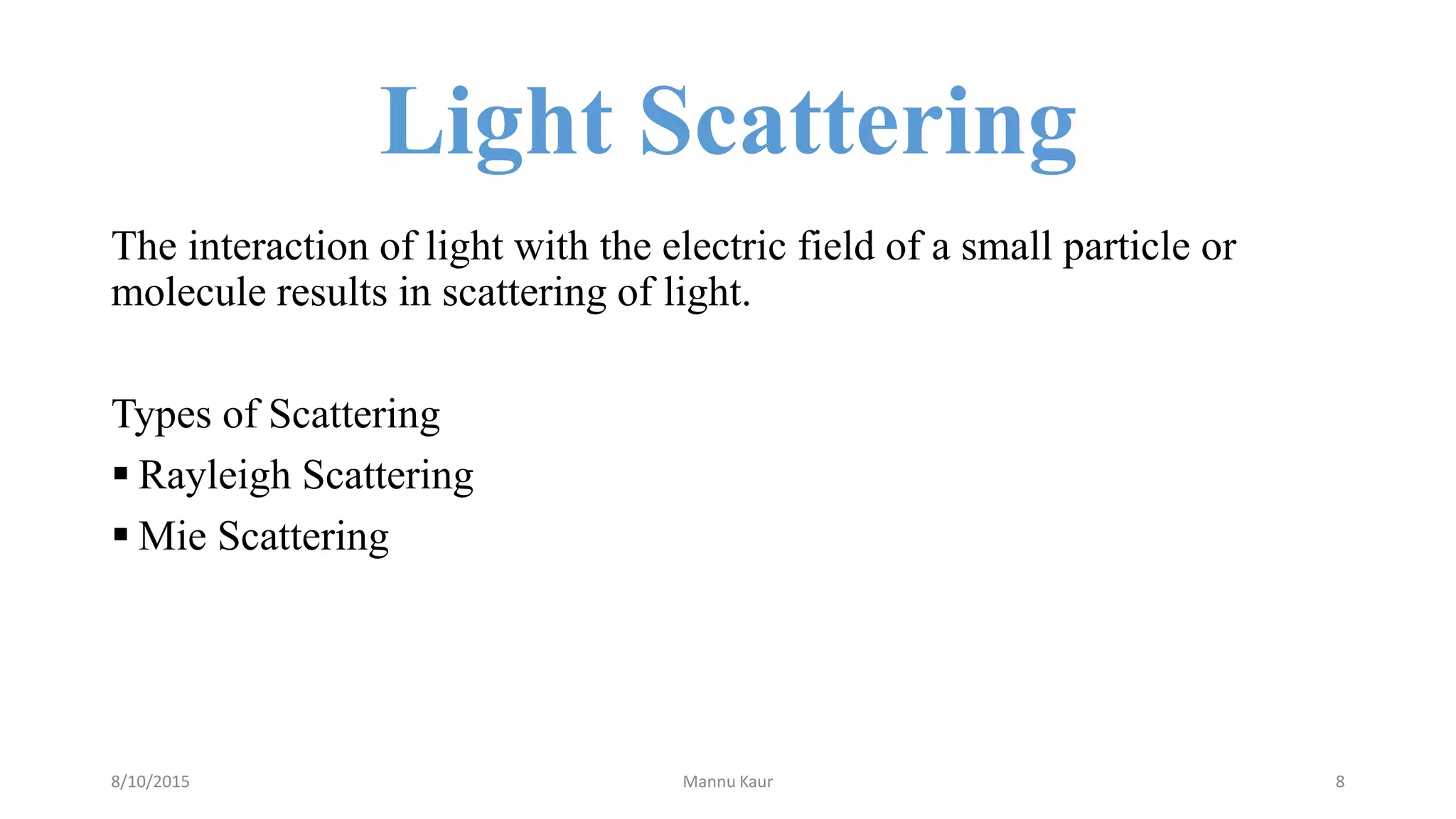 Light Scattering

The interaction of light with the electric field of a small particle or molecule results in scattering of light.

Types of Scattering
▪ Rayleigh Scattering
▪ Mie Scattering

8/10/2015 Mannu Kaur 8